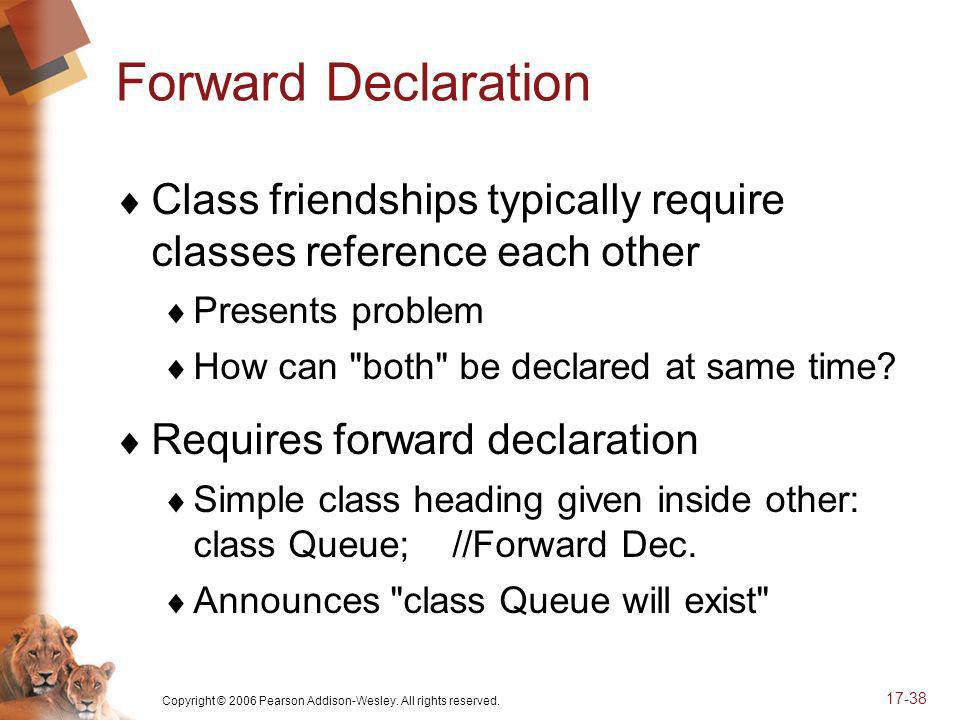 Forward Declaration

♦ Class friendships typically require classes reference each other

♦ Presents problem

♦ How can "both" be declared at same time?

♦ Requires forward declaration

♦ Simple class heading given inside other: class Queue; //Forward Dec.

♦ Announces "class Queue will exist"

Copyright © 2006 Pearson Addison-Wesley. All rights reserved.

17-38